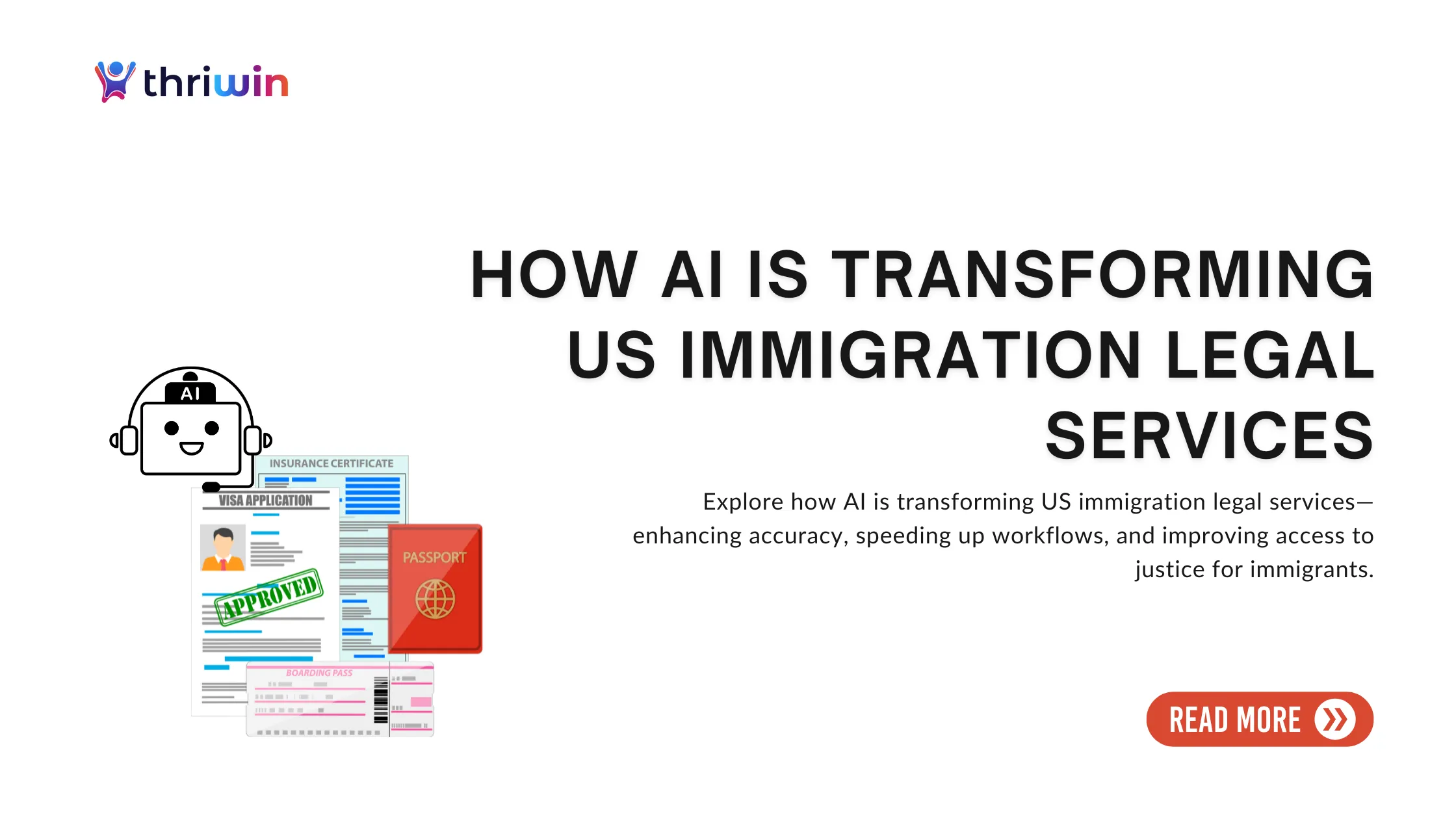 thriwin

HOW AI IS TRANSFORMING US IMMIGRATION LEGAL SERVICES

Explore how AI is transforming US immigration legal services—enhancing accuracy, speeding up workflows, and improving access to justice for immigrants.

AI

INSURANCE CERTIFICATE

VISA APPLICATION

APPROVED

PASSPORT

BOARDING PASS

READ MORE